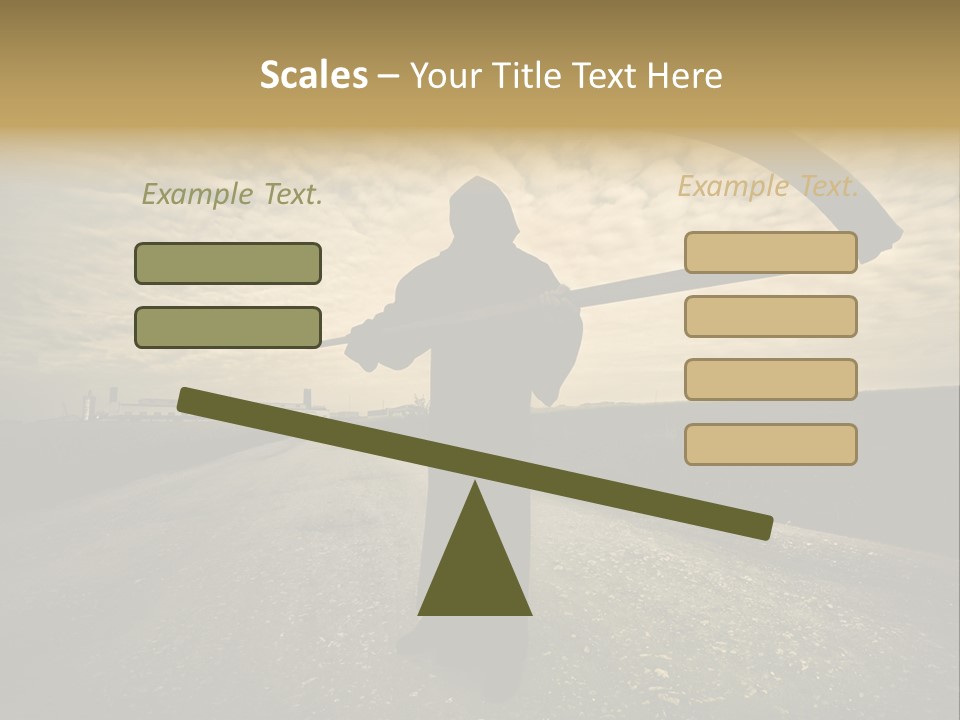 Scales – Your Title Text Here

Example Text.

Example Text.